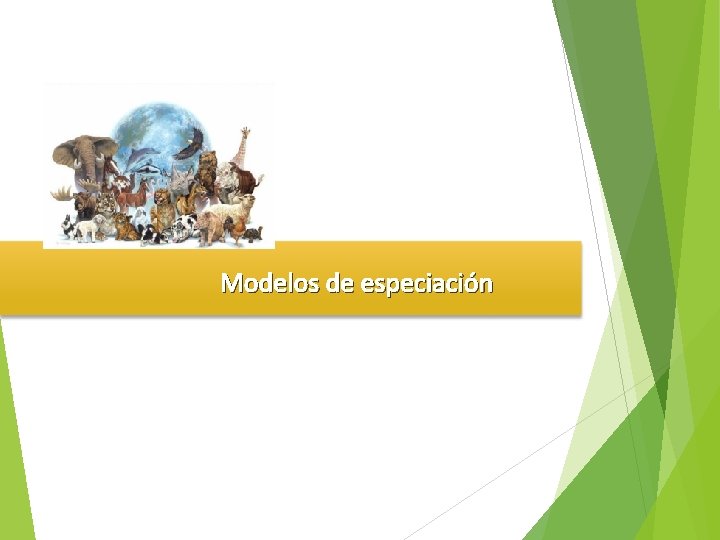 Modelos de especiación